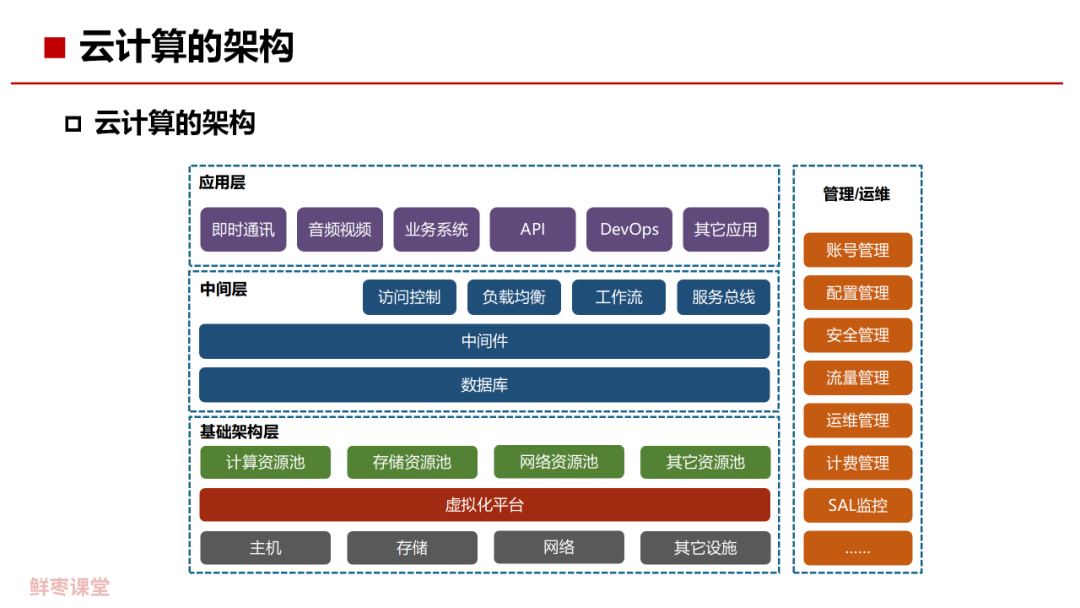 云计算的架构

云计算的架构

应用层

即时通讯 音频视频 业务系统 API DevOps 其它应用

中间层

访问控制 负载均衡 工作流 服务总线

中间件

数据库

基础架构层

计算资源池 存储资源池 网络资源池 其它资源池

虚拟化平台

主机 存储 网络 其它设施

管理/运维

账号管理

配置管理

安全管理

流量管理

运维管理

计费管理

SAL监控

……

鲜枣课堂